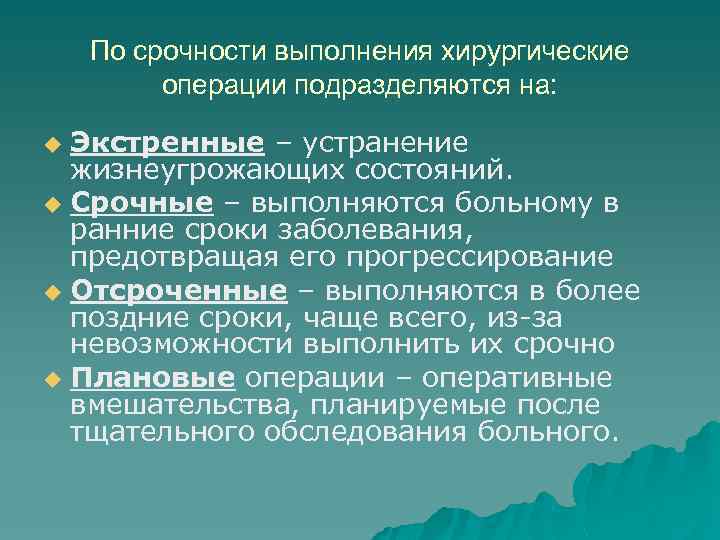 По срочности выполнения хирургические операции подразделяются на:

Экстренные – устранение жизнеугрожающих состояний.

Срочные – выполняются больному в ранние сроки заболевания, предотвращая его прогрессирование

Отсроченные – выполняются в более поздние сроки, чаще всего, из-за невозможности выполнить их срочно

Плановые операции – оперативные вмешательства, планируемые после тщательного обследования больного.